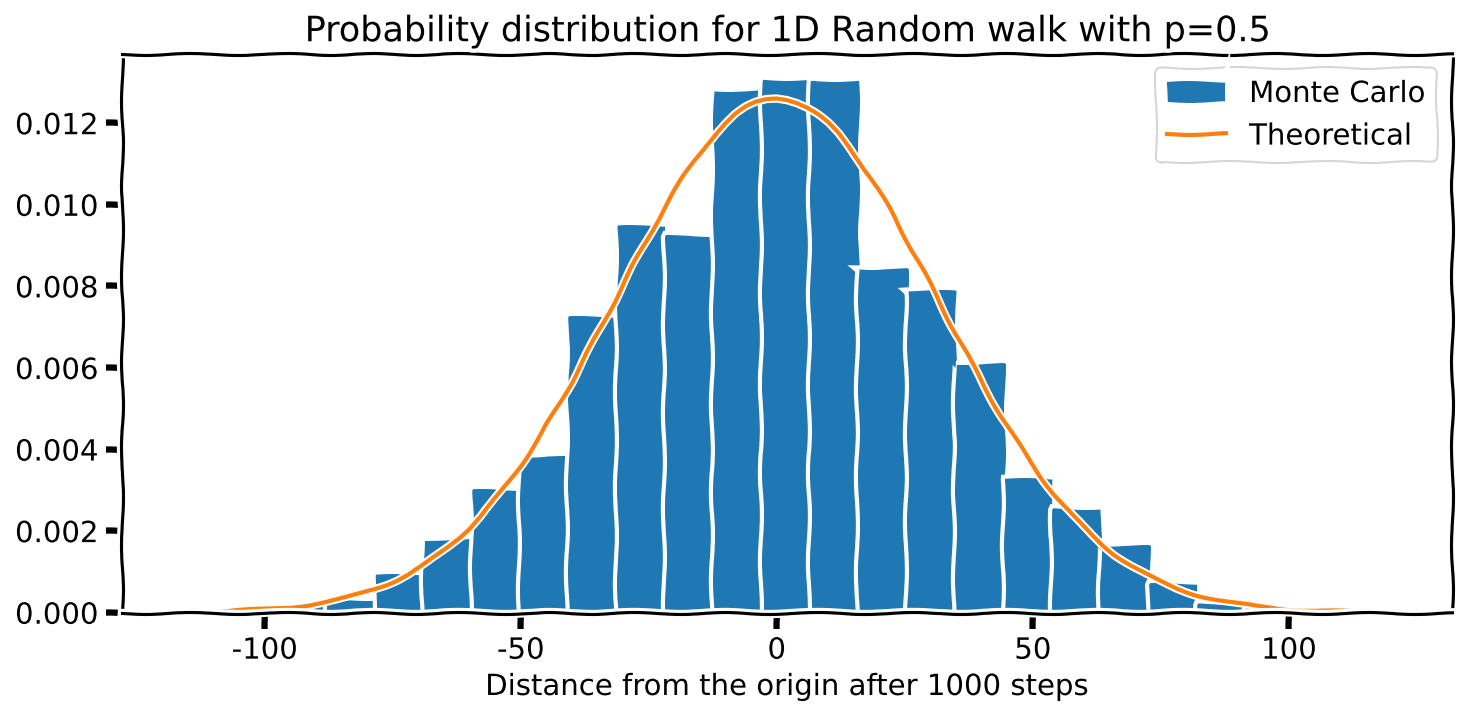 Probability distribution for 1D Random walk with p=0.5

Monte Carlo
Theoretical

0.012
0.010
0.008
0.006
0.004
0.002
0.000

-100
-50
0
50
100

Distance from the origin after 1000 steps